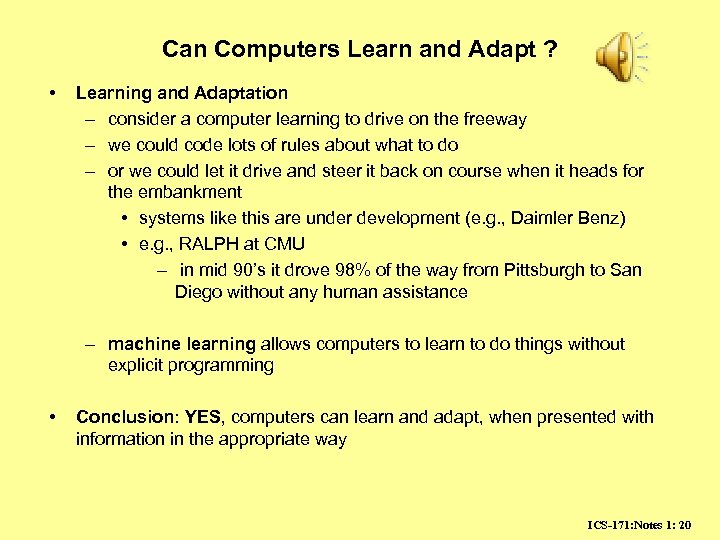 Can Computers Learn and Adapt ?

• Learning and Adaptation
– consider a computer learning to drive on the freeway
– we could code lots of rules about what to do
– or we could let it drive and steer it back on course when it heads for the embankment
• systems like this are under development (e.g., Daimler Benz)
• e.g., RALPH at CMU
– in mid 90's it drove 98% of the way from Pittsburgh to San Diego without any human assistance

– machine learning allows computers to learn to do things without explicit programming

• Conclusion: YES, computers can learn and adapt, when presented with information in the appropriate way

ICS-171:Notes 1: 20